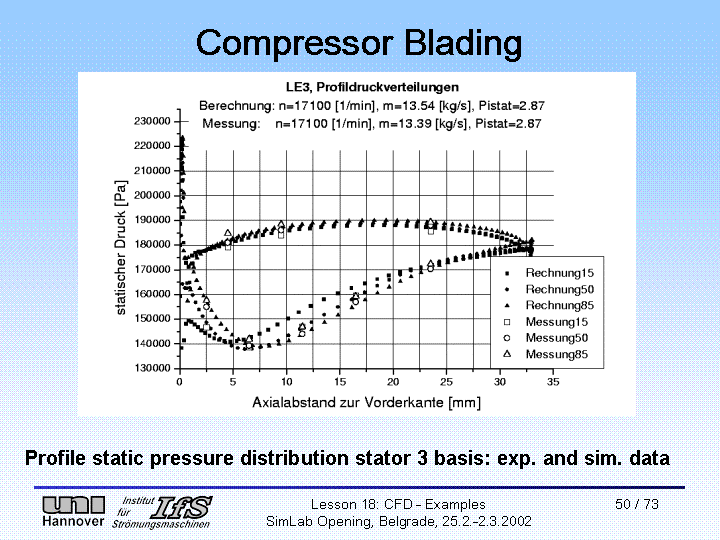 Compressor Blading

LE3, Profildruckverteilungen
Berechnung: n=17100 [1/min], m=13.54 [kg/s], Pistat=2.87
Messung: n=17100 [1/min], m=13.39 [kg/s], Pistat=2.87

statischer Druck [Pa]

230000
220000
210000
200000
190000
180000
170000
160000
150000
140000
130000

0 5 10 15 20 25 30 35

Axialabstand zur Vorderkante [mm]

Rechnung15
Rechnung50
Rechnung85
Messung15
Messung50
Messung85

Profile static pressure distribution stator 3 basis: exp. and sim. data

uni Hannover

Institut für Strömungsmaschinen IfS

Lesson 18: CFD - Examples
SimLab Opening, Belgrade, 25.2.-2.3.2002

50 / 73